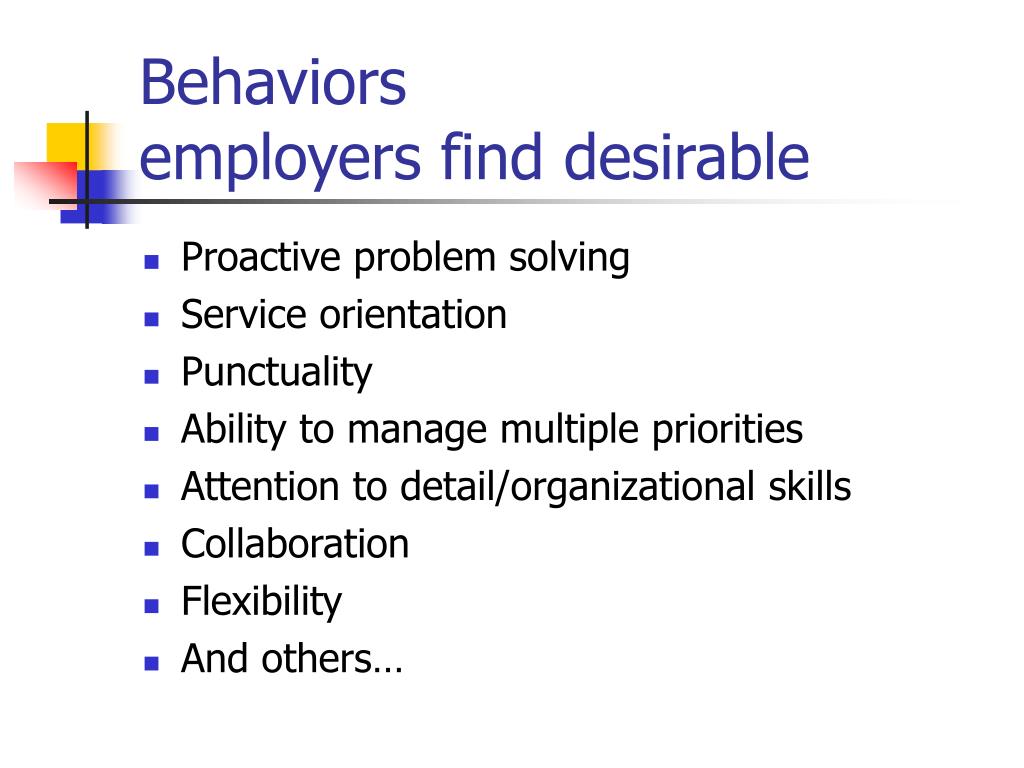 Behaviors
employers find desirable

- Proactive problem solving
- Service orientation
- Punctuality
- Ability to manage multiple priorities
- Attention to detail/organizational skills
- Collaboration
- Flexibility
- And others…